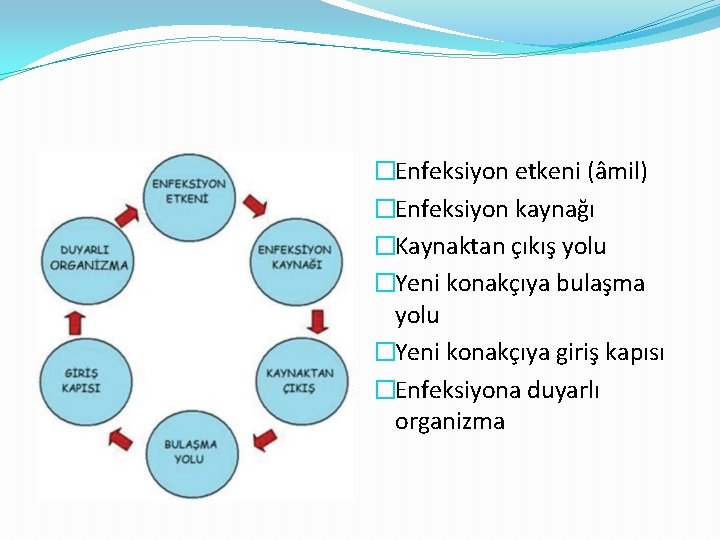 ENFEKSİYON ETKENİ

ENFEKSİYON KAYNAĞI

KAYNAKTAN ÇIKIŞ

BULAŞMA YOLU

GİRİŞ KAPISI

DUYARLI ORGANİZMA

□Enfeksiyon etkeni (âmil)
□Enfeksiyon kaynağı
□Kaynaktan çıkış yolu
□Yeni konakçıya bulaşma yolu
□Yeni konakçıya giriş kapısı
□Enfeksiyona duyarlı organizma